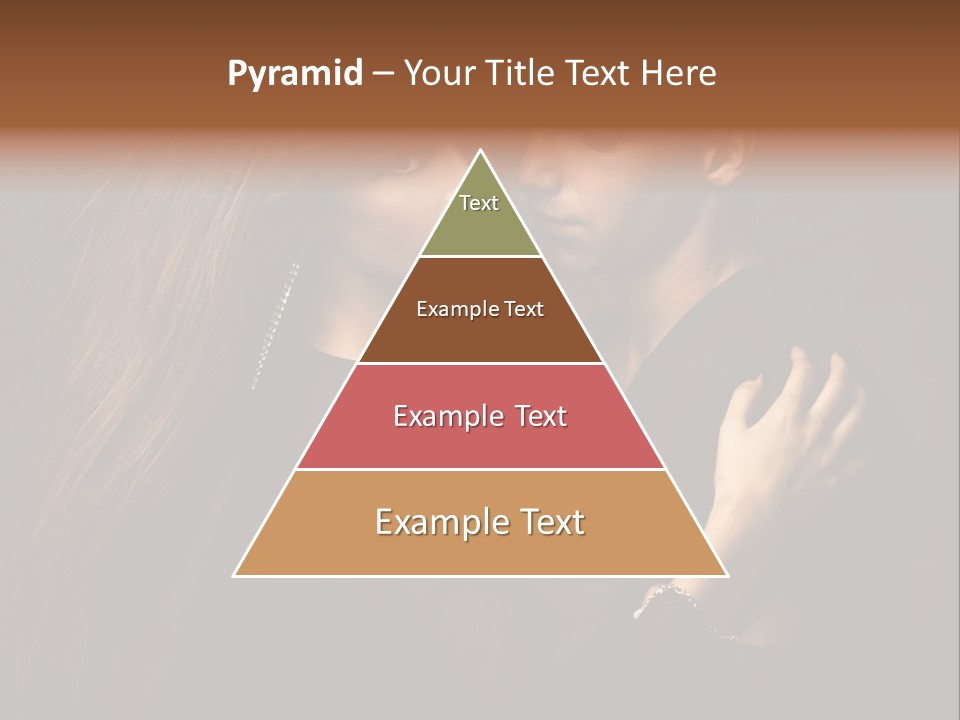 Pyramid – Your Title Text Here

Text

Example Text

Example Text

Example Text